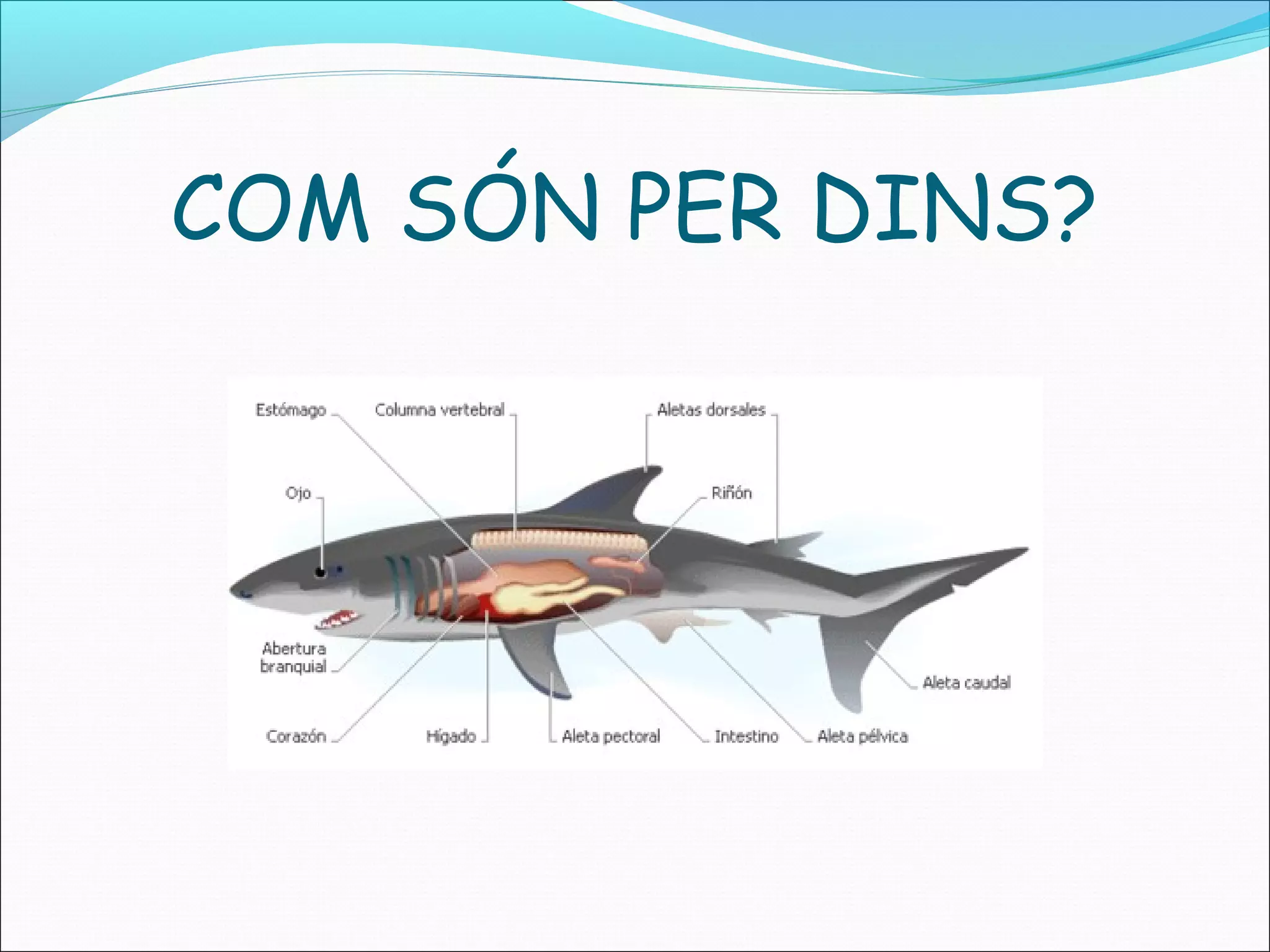 COM SÓN PER DINS?

Estómago
Columna vertebral
Aletas dorsales
Ojo
Riñón
Abertura branquial
Aleta caudal
Corazón
Hígado
Aleta pectoral
Intestino
Aleta pélvica